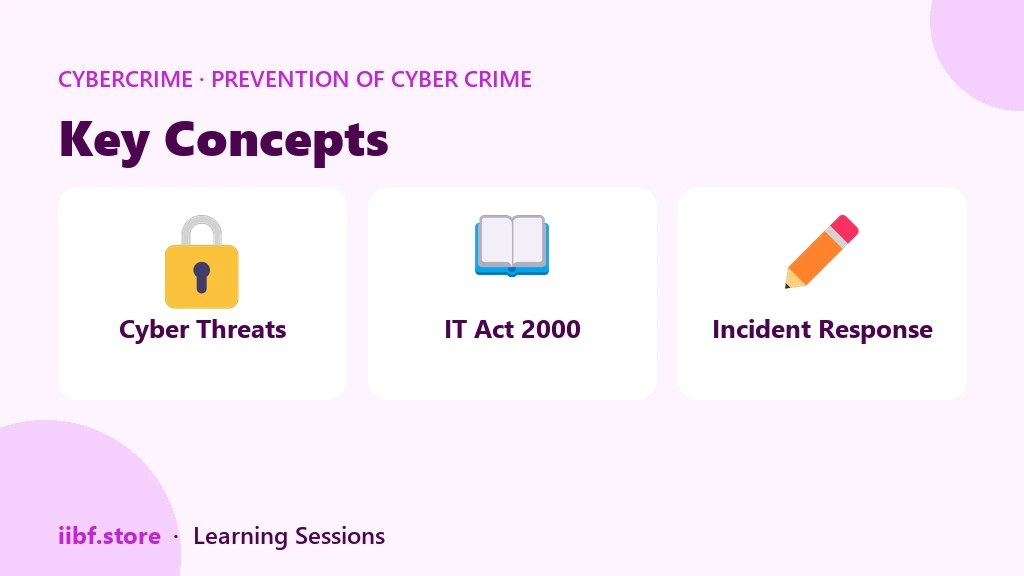 CYBERCRIME · PREVENTION OF CYBER CRIME

Key Concepts

Cyber Threats

IT Act 2000

Incident Response

iibf.store · Learning Sessions